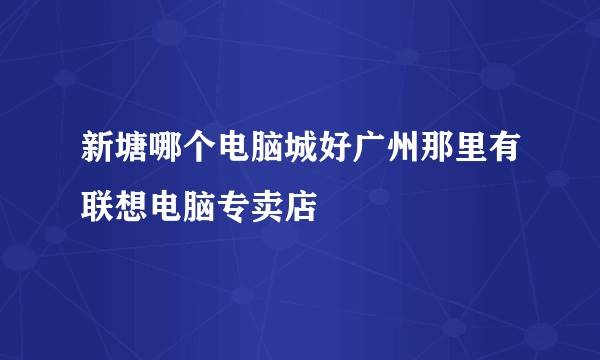 新塘哪个电脑城好广州那里有联想电脑专卖店